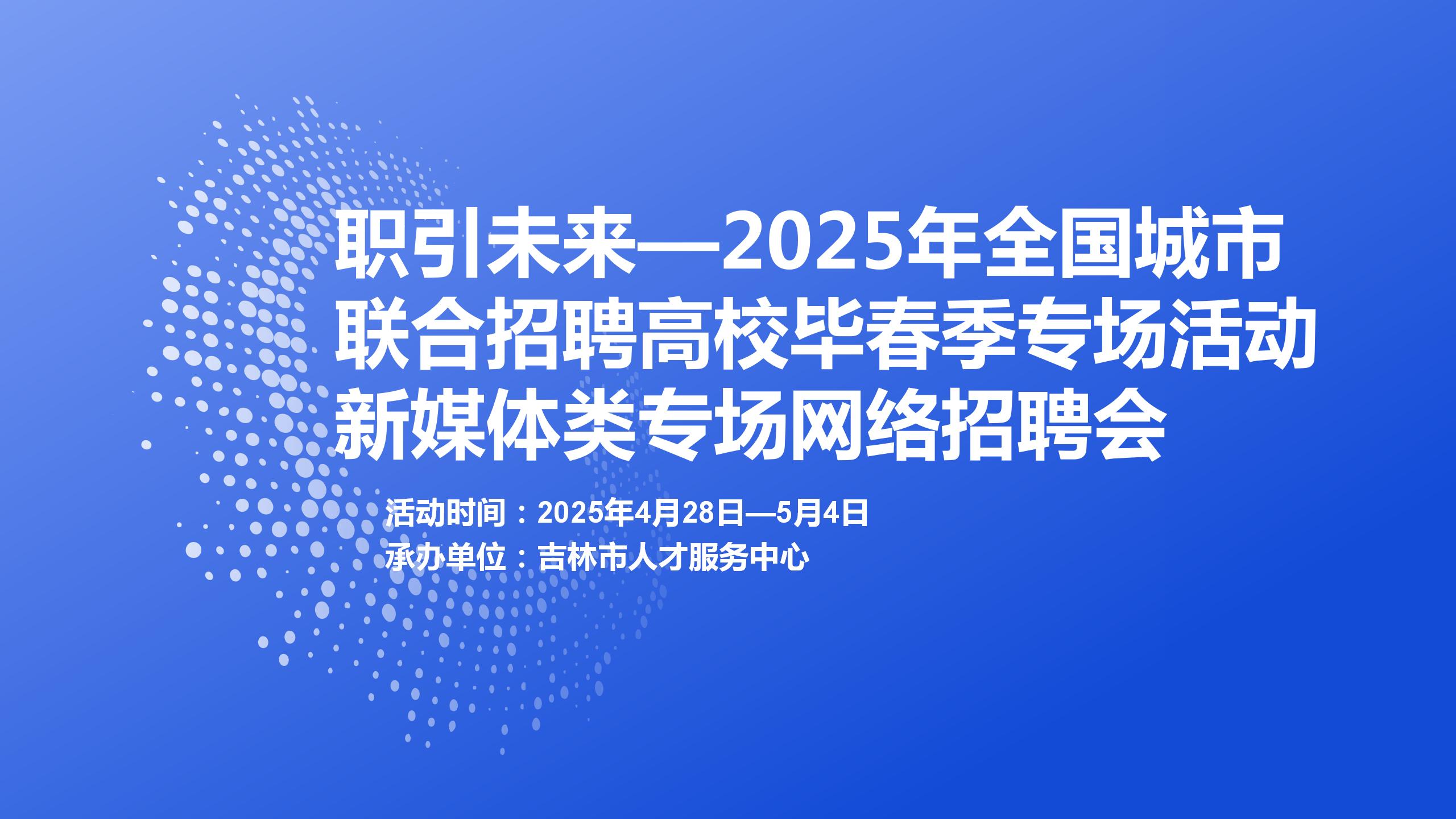 职引未来—2025年全国城市联合招聘高校毕春季专场活动新媒体类专场网络招聘会

活动时间：2025年4月28日—5月4日
承办单位：吉林市人才服务中心